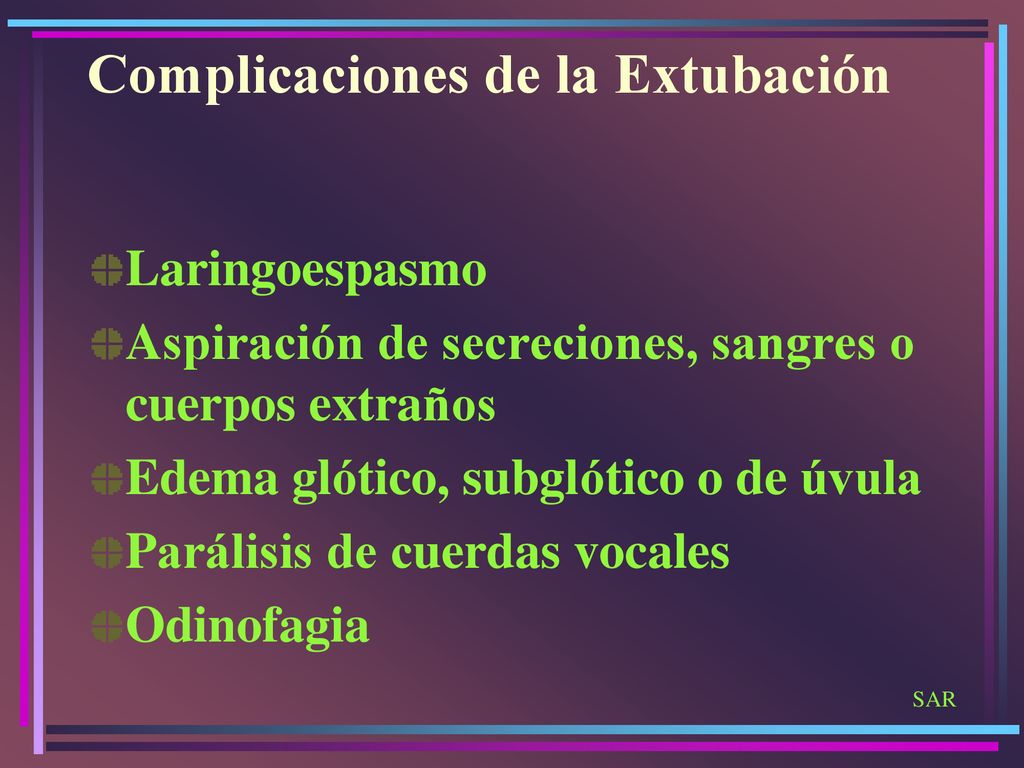 Complicaciones de la Extubación

Laringoespasmo

Aspiración de secreciones, sangres o cuerpos extraños

Edema glótico, subglótico o de úvula

Parálisis de cuerdas vocales

Odinofagia

SAR